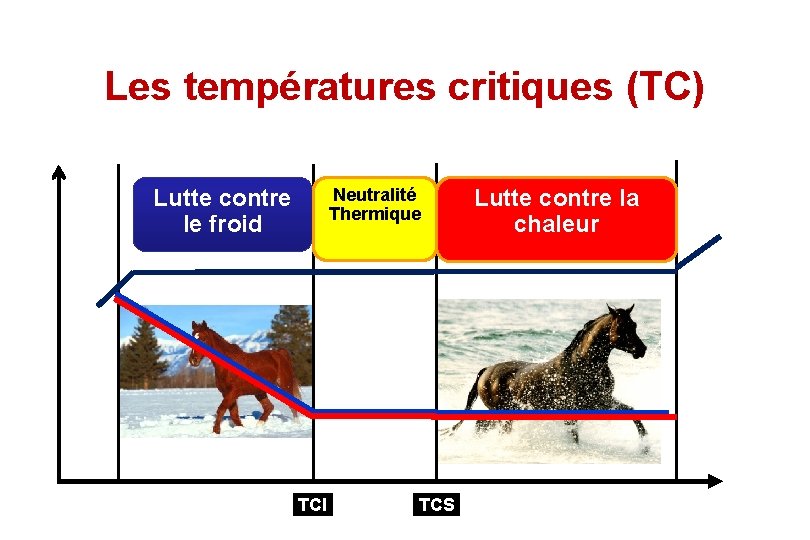 Les températures critiques (TC)

Lutte contre le froid

Neutralité Thermique

Lutte contre la chaleur

TCI

TCS